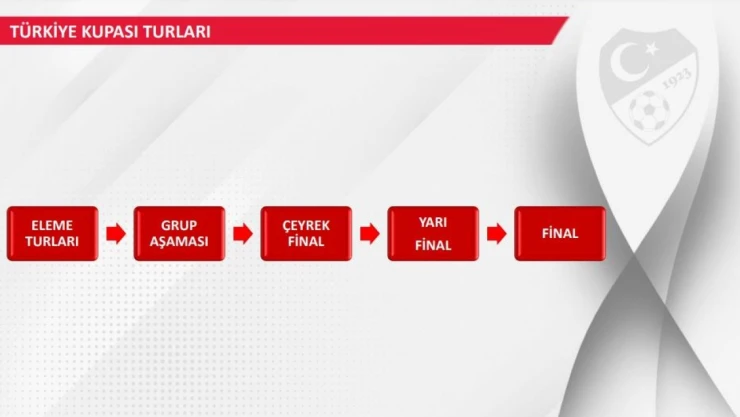 TÜRKİYE KUPASI TURLARI

1923

ELEME TURLARI

GRUP AŞAMASI

ÇEYREK FİNAL

YARI FİNAL

FİNAL